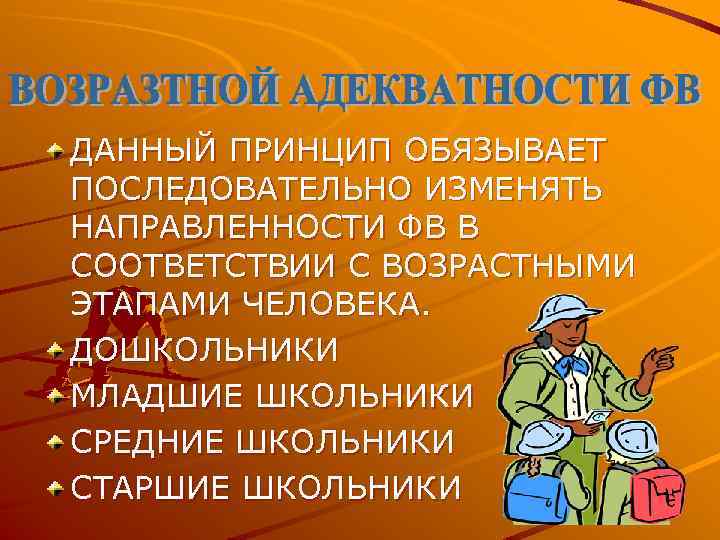 ВОЗРАЗТНОЙ АДЕКВАТНОСТИ ФВ

ДАННЫЙ ПРИНЦИП ОБЯЗЫВАЕТ ПОСЛЕДОВАТЕЛЬНО ИЗМЕНЯТЬ НАПРАВЛЕННОСТИ ФВ В СООТВЕТСТВИИ С ВОЗРАСТНЫМИ ЭТАПАМИ ЧЕЛОВЕКА.

ДОШКОЛЬНИКИ

МЛАДШИЕ ШКОЛЬНИКИ

СРЕДНИЕ ШКОЛЬНИКИ

СТАРШИЕ ШКОЛЬНИКИ